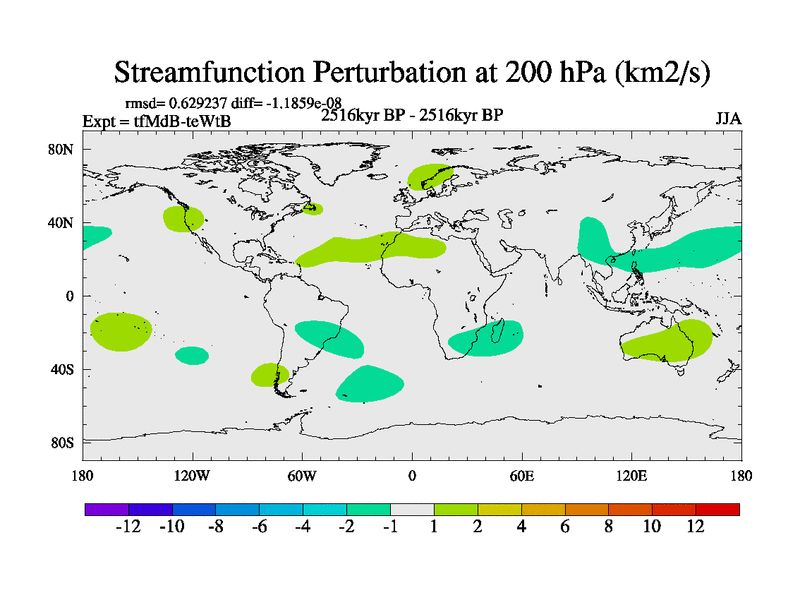 Streamfunction Perturbation at 200 hPa (km2/s)

rmsd= 0.629237 diff= -1.1859e-08

Expt = tfMdB-teWtB

2516kyr BP - 2516kyr BP

JJA

80N
40N
0
40S
80S

180 120W 60W 0 60E 120E 180

-12 -10 -8 -6 -4 -2 -1 1 2 4 6 8 10 12